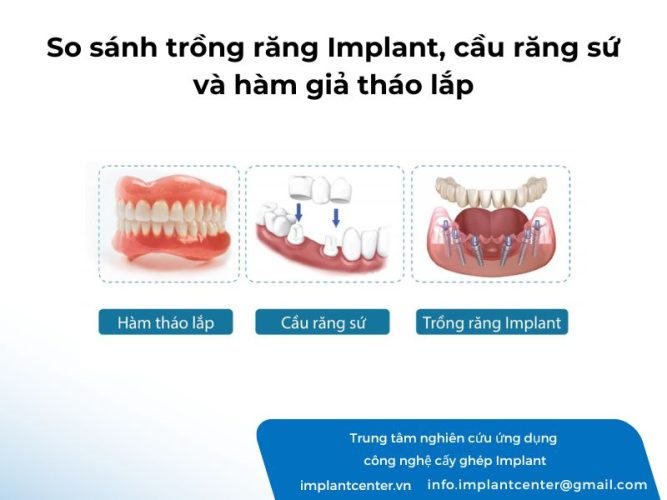 So sánh trồng răng Implant, cầu răng sứ và hàm giả tháo lắp

Hàm tháo lắp

Cầu răng sứ

Trồng răng Implant

Trung tâm nghiên cứu ứng dụng công nghệ cấy ghép Implant

implantcenter.vn info.implantcenter@gmail.com